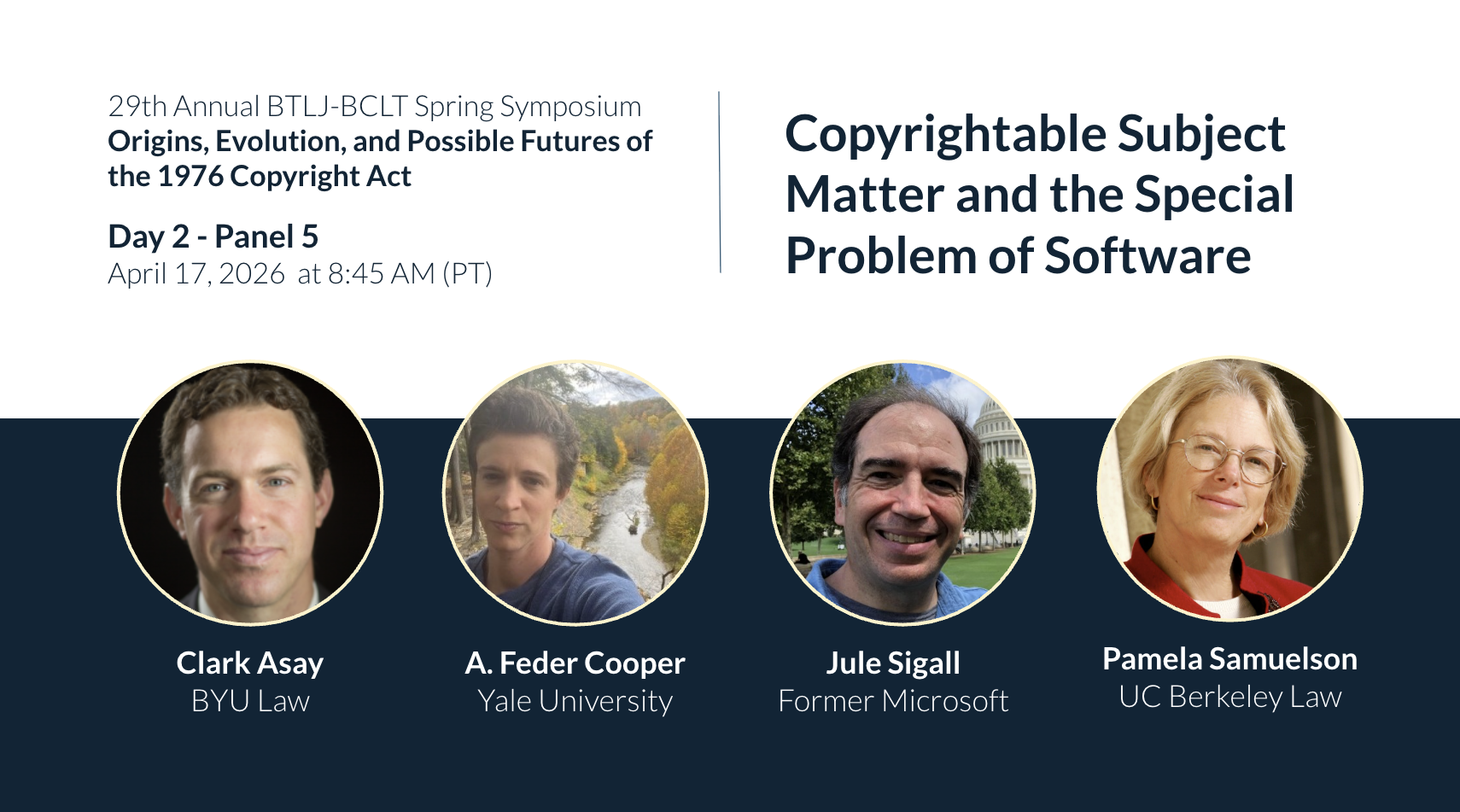 29th Annual BTLJ-BCLT Spring Symposium
Origins, Evolution, and Possible Futures of the 1976 Copyright Act

Day 2 - Panel 5
April 17, 2026 at 8:45 AM (PT)

Copyrightable Subject Matter and the Special Problem of Software

Clark Asay
BYU Law

A. Feder Cooper
Yale University

Jule Sigall
Former Microsoft

Pamela Samuelson
UC Berkeley Law